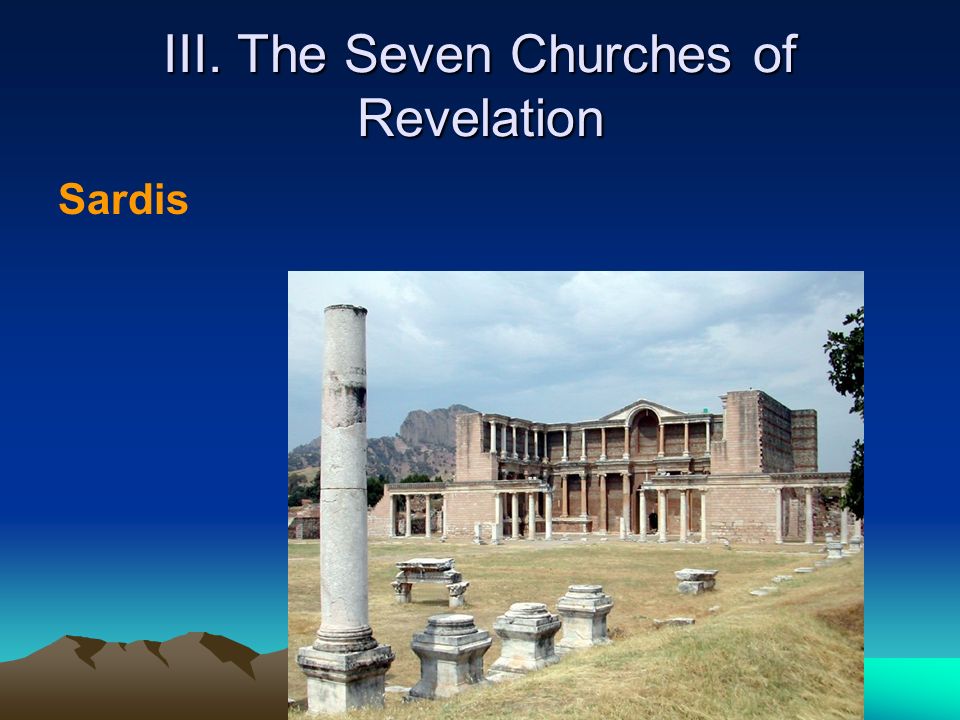 III. The Seven Churches of Revelation

Sardis